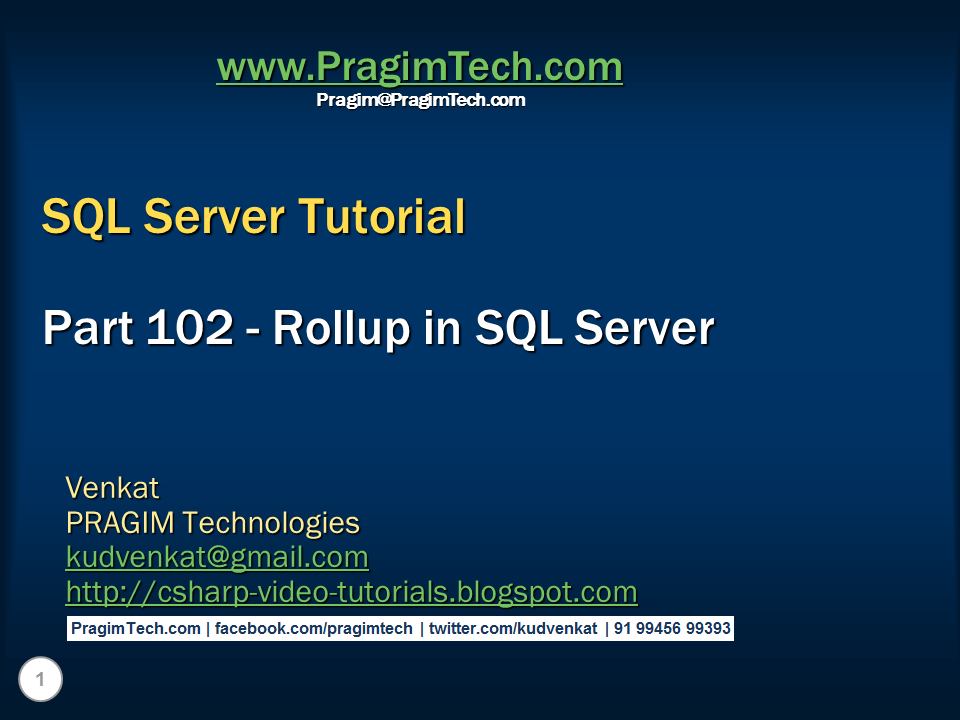 www.PragimTech.com
Pragim@PragimTech.com

SQL Server Tutorial

Part 102 - Rollup in SQL Server

Venkat
PRAGIM Technologies
kudvenkat@gmail.com
http://csharp-video-tutorials.blogspot.com

PragimTech.com | facebook.com/pragimtech | twitter.com/kudvenkat | 91 99456 99393

1